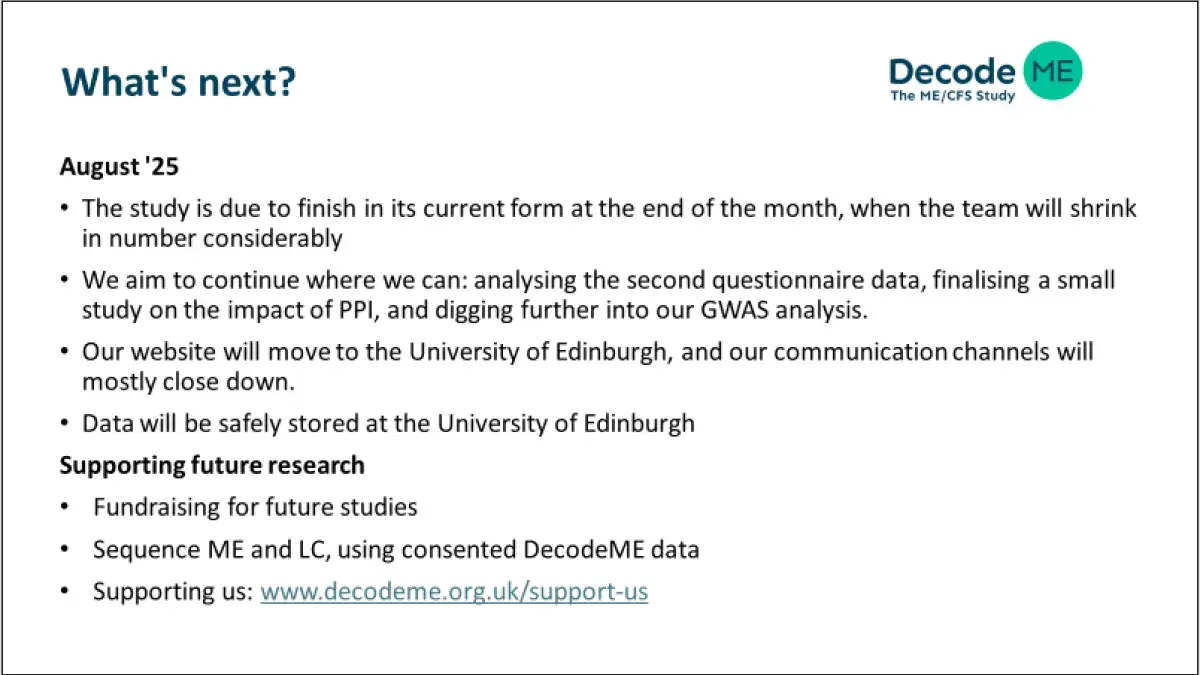 What's next?

Decode ME
The ME/CFS Study

August '25

• The study is due to finish in its current form at the end of the month, when the team will shrink in number considerably
• We aim to continue where we can: analysing the second questionnaire data, finalising a small study on the impact of PPI, and digging further into our GWAS analysis.
• Our website will move to the University of Edinburgh, and our communication channels will mostly close down.
• Data will be safely stored at the University of Edinburgh

Supporting future research

• Fundraising for future studies
• Sequence ME and LC, using consented DecodeME data
• Supporting us: www.decodeme.org.uk/support-us